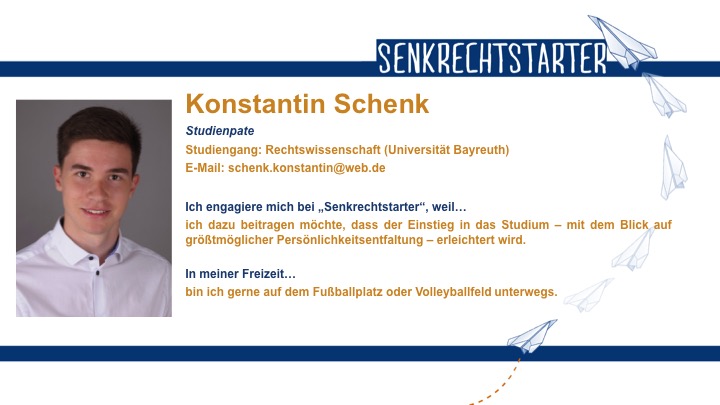 SENKRECHTSTARTER

Konstantin Schenk

Studienpate

Studiengang: Rechtswissenschaft (Universität Bayreuth)

E-Mail: schenk.konstantin@web.de

Ich engagiere mich bei „Senkrechtstarter“, weil…

ich dazu beitragen möchte, dass der Einstieg in das Studium – mit dem Blick auf größtmöglicher Persönlichkeitsentfaltung – erleichtert wird.

In meiner Freizeit…

bin ich gerne auf dem Fußballplatz oder Volleyballfeld unterwegs.